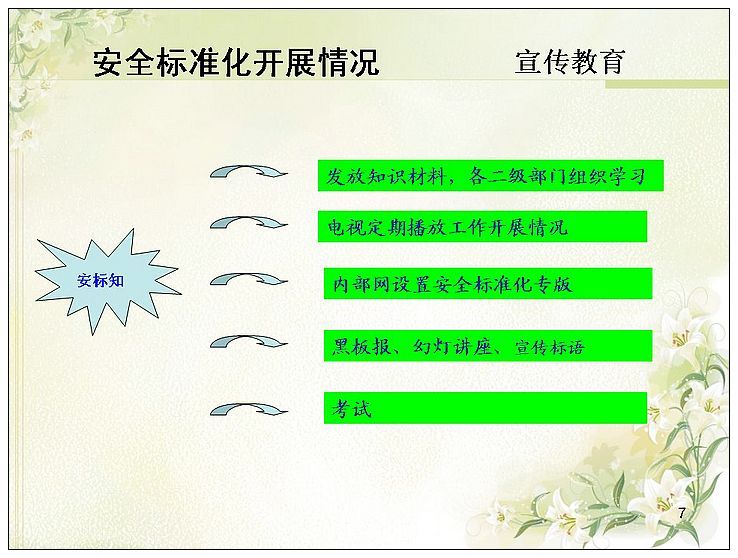 安全标准化开展情况

宣传教育

安标知

发放知识材料，各二级部门组织学习

电视定期播放工作开展情况

内部网设置安全标准化专版

黑板报、幻灯讲座、宣传标语

考试

7